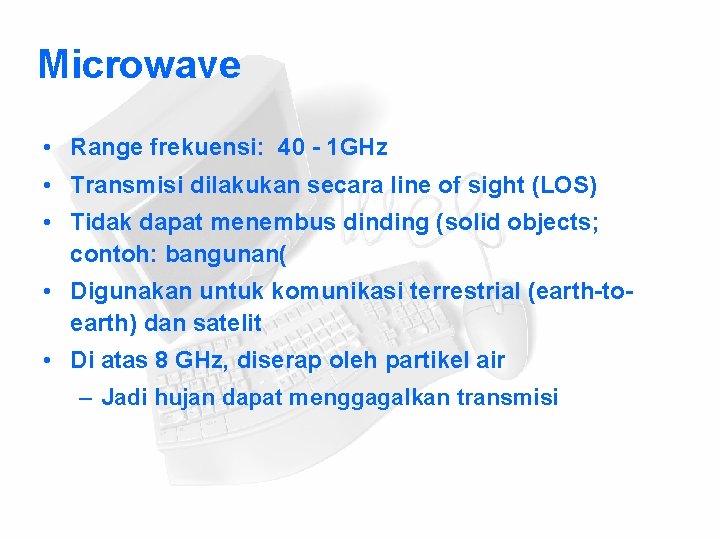 Microwave

• Range frekuensi: 40 - 1GHz
• Transmisi dilakukan secara line of sight (LOS)
• Tidak dapat menembus dinding (solid objects; contoh: bangunan(
• Digunakan untuk komunikasi terrestrial (earth-to-earth) dan satelit
• Di atas 8 GHz, diserap oleh partikel air
– Jadi hujan dapat menggagalkan transmisi